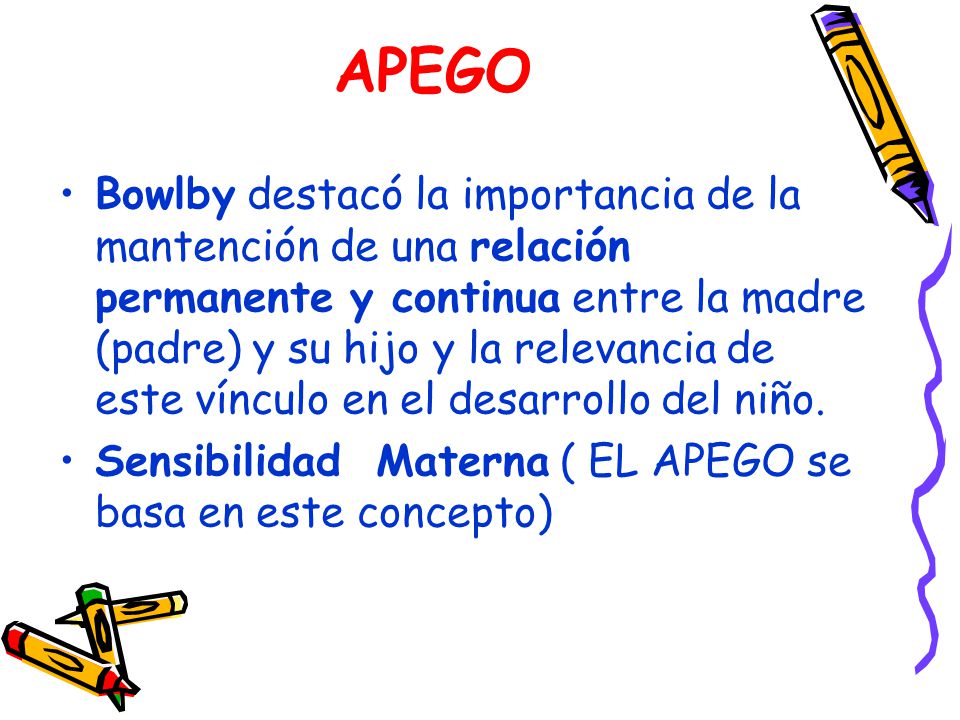 APEGO

• Bowlby destacó la importancia de la mantención de una relación permanente y continua entre la madre (padre) y su hijo y la relevancia de este vínculo en el desarrollo del niño.
• Sensibilidad Materna ( EL APEGO se basa en este concepto)